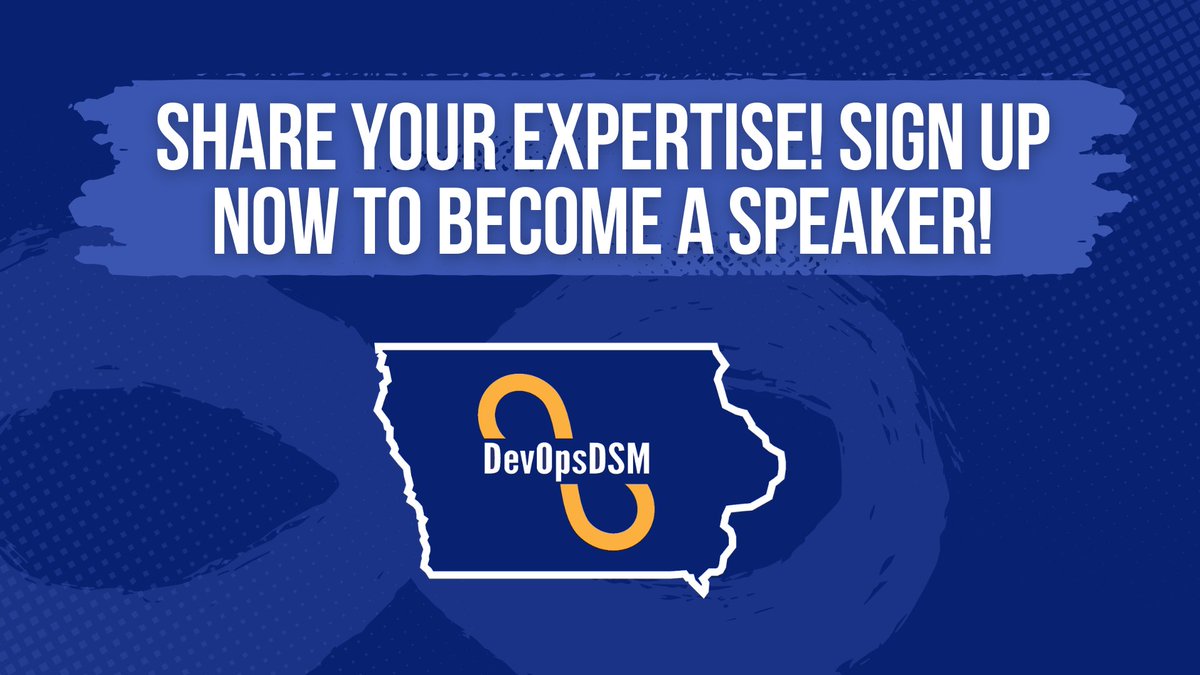 SHARE YOUR EXPERTISE! SIGN UP NOW TO BECOME A SPEAKER!

DevOpsDSM